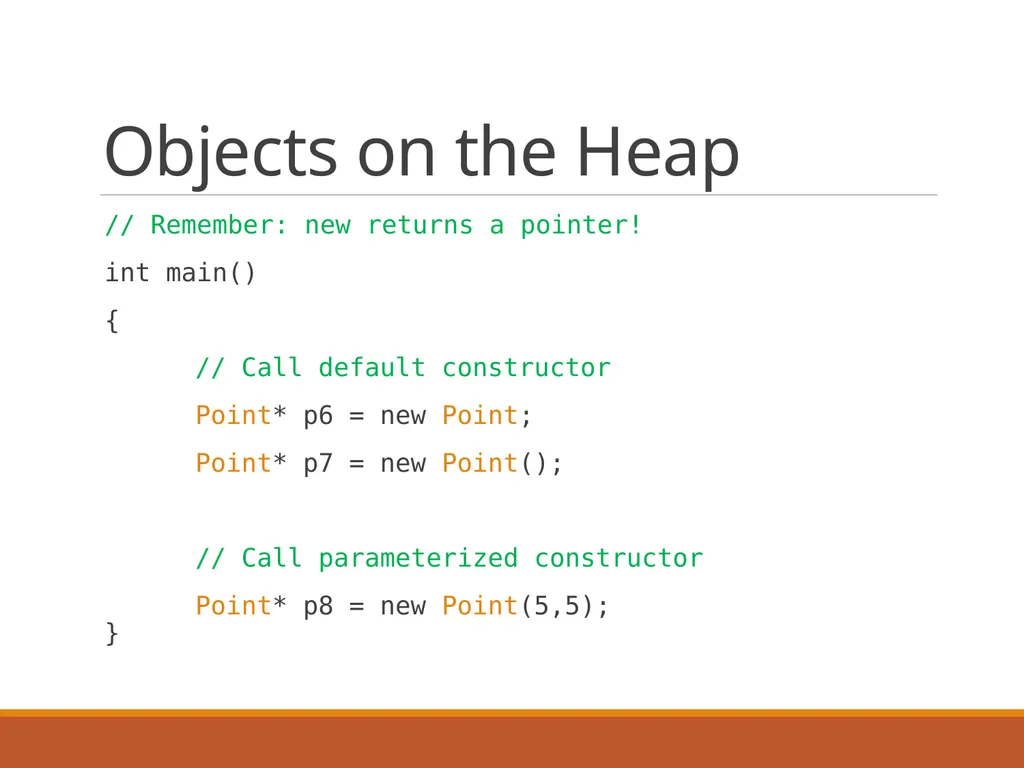 Objects on the Heap

// Remember: new returns a pointer!

int main()

{

// Call default constructor

Point* p6 = new Point;

Point* p7 = new Point();

// Call parameterized constructor

Point* p8 = new Point(5,5);

}